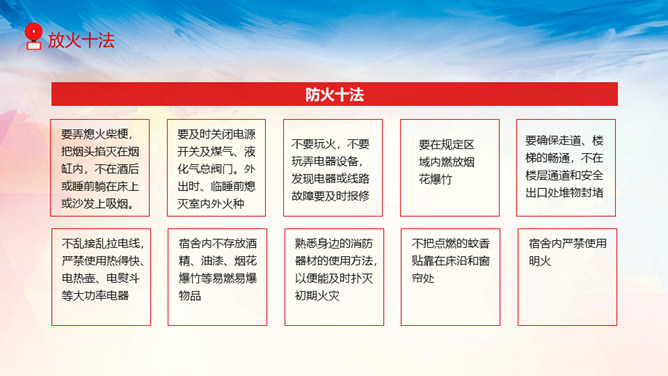 放火十法

防火十法

要弄熄火柴梗，把烟头掐灭在烟缸内，不在酒后或睡前躺在床上或沙发上吸烟。

要及时关闭电源开关及煤气、液化气总阀门。外出时、临睡前熄灭室内外火种

不要玩火，不要玩弄电器设备，发现电器或线路故障要及时报修

要在规定区域内燃放烟花爆竹

要确保走道、楼梯的畅通，不在楼层通道和安全出口处堆物封堵

不乱接乱拉电线，严禁使用热得快、电热壶、电熨斗等大功率电器

宿舍内不存放酒精、油漆、烟花爆竹等易燃易爆物品

熟悉身边的消防器材的使用方法，以便能及时扑灭初期火灾

不把点燃的蚊香贴靠在床沿和窗帘处

宿舍内严禁使用明火